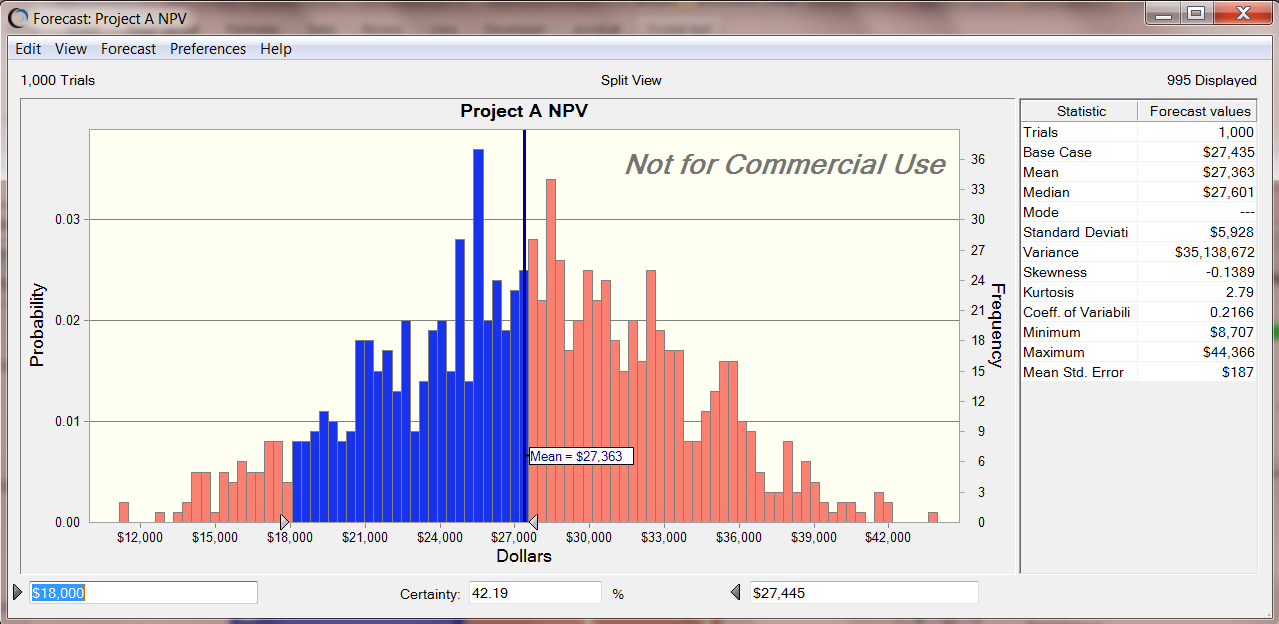 Forecast: Project A NPV

Edit View Forecast Preferences Help

1,000 Trials

Split View

995 Displayed

Project A NPV

Not for Commercial Use

Probability

0.03
0.02
0.01
0.00

Frequency

36
33
30
27
24
21
18
15
12
9
6
3
0

Mean = $27,363

$12,000 $15,000 $18,000 $21,000 $24,000 $27,000 $30,000 $33,000 $36,000 $39,000 $42,000

Dollars

| Statistic | Forecast values |
|---|---|
| Trials | 1,000 |
| Base Case | $27,435 |
| Mean | $27,363 |
| Median | $27,601 |
| Mode | --- |
| Standard Deviati | $5,928 |
| Variance | $35,138,672 |
| Skewness | -0.1389 |
| Kurtosis | 2.79 |
| Coeff. of Variabili | 0.2166 |
| Minimum | $8,707 |
| Maximum | $44,366 |
| Mean Std. Error | $187 |

$18,000

Certainty: 42.19 %

$27,445